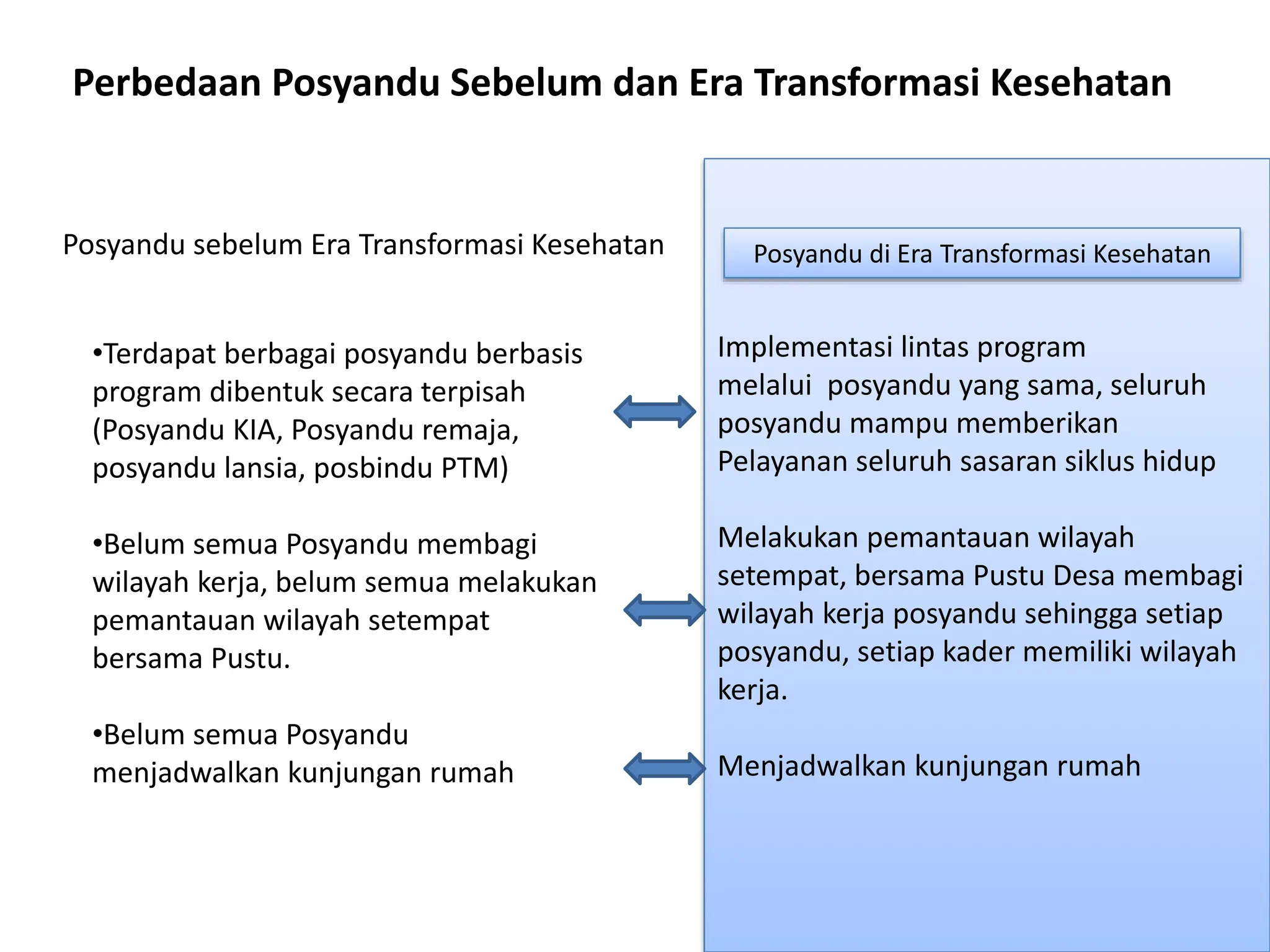 Perbedaan Posyandu Sebelum dan Era Transformasi Kesehatan

Posyandu sebelum Era Transformasi Kesehatan

•Terdapat berbagai posyandu berbasis program dibentuk secara terpisah (Posyandu KIA, Posyandu remaja, posyandu lansia, posbindu PTM)

•Belum semua Posyandu membagi wilayah kerja, belum semua melakukan pemantauan wilayah setempat bersama Pustu.

•Belum semua Posyandu menjadwalkan kunjungan rumah

Posyandu di Era Transformasi Kesehatan

Implementasi lintas program melalui posyandu yang sama, seluruh posyandu mampu memberikan Pelayanan seluruh sasaran siklus hidup

Melakukan pemantauan wilayah setempat, bersama Pustu Desa membagi wilayah kerja posyandu sehingga setiap posyandu, setiap kader memiliki wilayah kerja.

Menjadwalkan kunjungan rumah